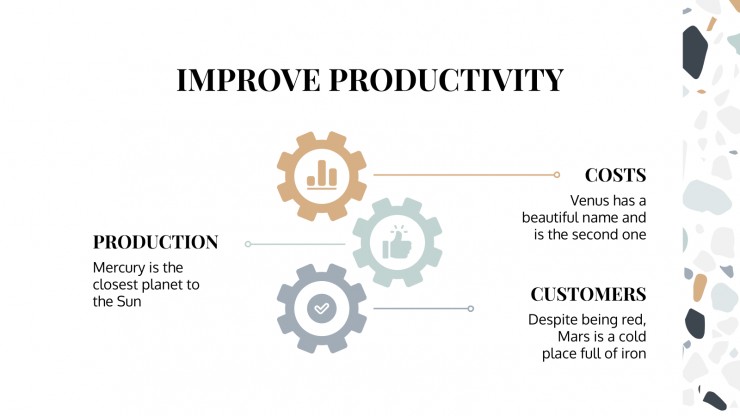 IMPROVE PRODUCTIVITY

COSTS

Venus has a beautiful name and is the second one

PRODUCTION

Mercury is the closest planet to the Sun

CUSTOMERS

Despite being red, Mars is a cold place full of iron